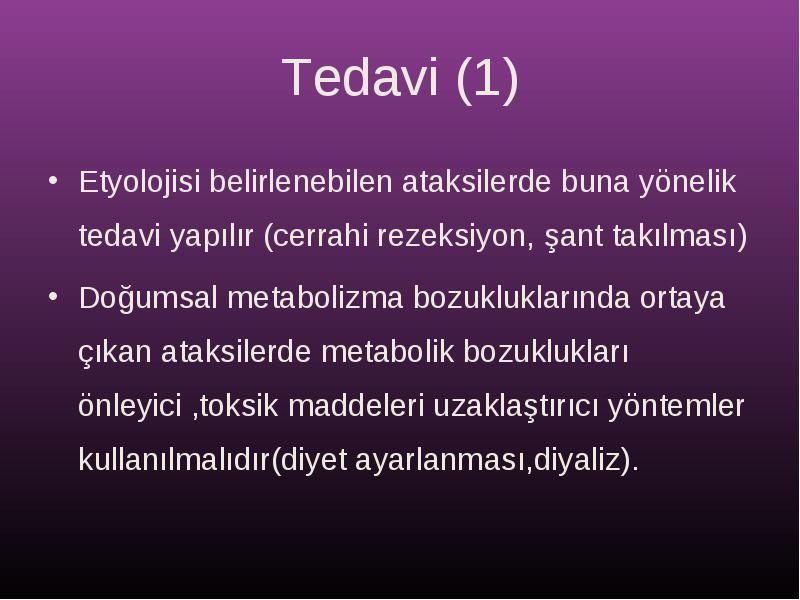 Tedavi (1)

• Etyolojisi belirlenebilen ataksilerde buna yönelik tedavi yapılır (cerrahi rezeksiyon, şant takılması)

• Doğumsal metabolizma bozukluklarında ortaya çıkan ataksilerde metabolik bozuklukları önleyici ,toksik maddeleri uzaklaştırıcı yöntemler kullanılmalıdır(diyet ayarlanması,diyaliz).